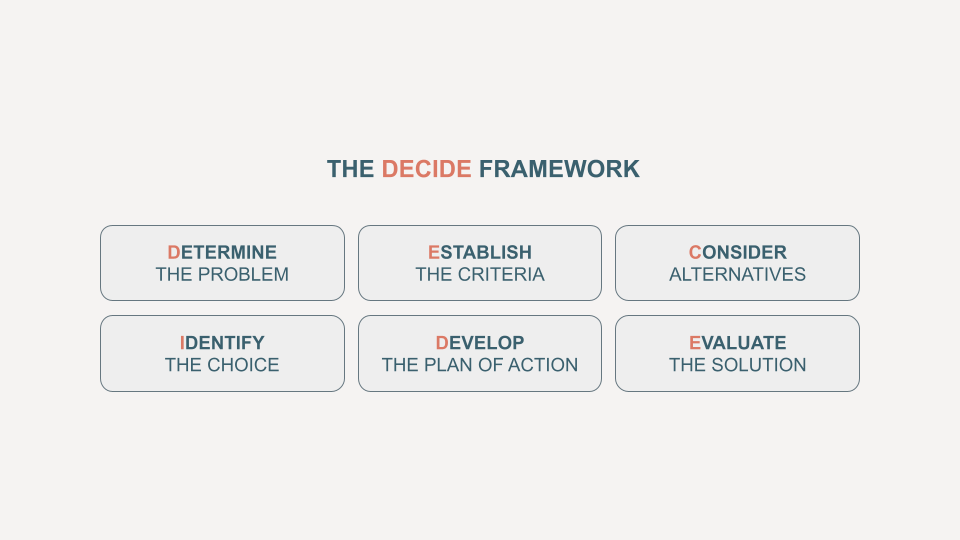 THE DECIDE FRAMEWORK

DETERMINE
THE PROBLEM

ESTABLISH
THE CRITERIA

CONSIDER
ALTERNATIVES

IDENTIFY
THE CHOICE

DEVELOP
THE PLAN OF ACTION

EVALUATE
THE SOLUTION